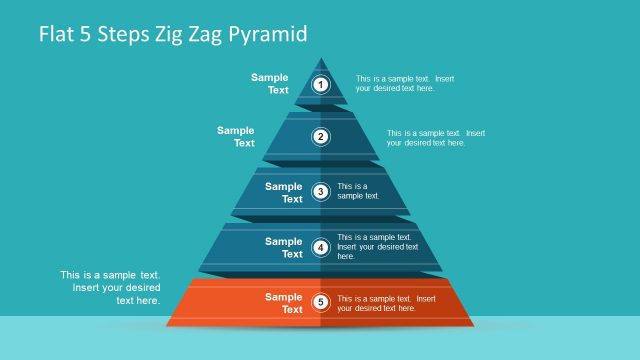 Flat 5 Steps Zig Zag Pyramid

Sample Text

1

This is a sample text. Insert your desired text here.

Sample Text

2

This is a sample text. Insert your desired text here.

Sample Text

3

This is a sample text.

Sample Text

4

This is a sample text. Insert your desired text here.

This is a sample text. Insert your desired text here.

Sample Text

5

This is a sample text. Insert your desired text here.